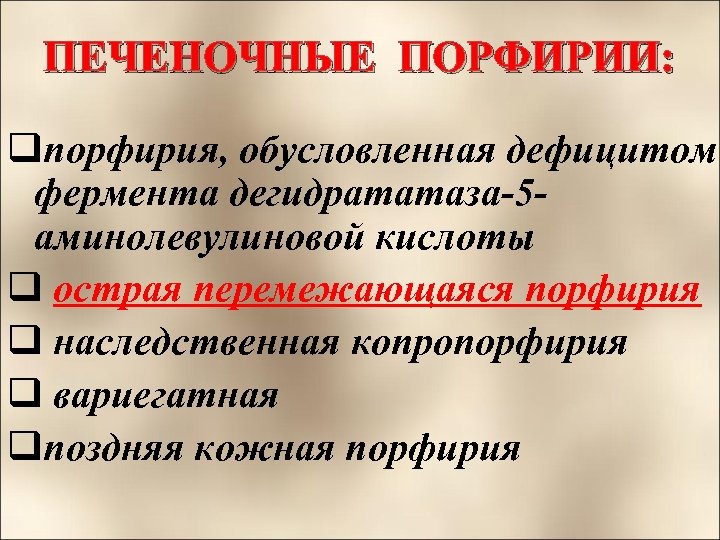 ПЕЧЕНОЧНЫЕ ПОРФИРИИ:

❑порфирия, обусловленная дефицитом фермента дегидрататаза-5-аминолевулиновой кислоты

❑ острая перемежающаяся порфирия

❑ наследственная копропорфирия

❑ вариегатная

❑поздняя кожная порфирия